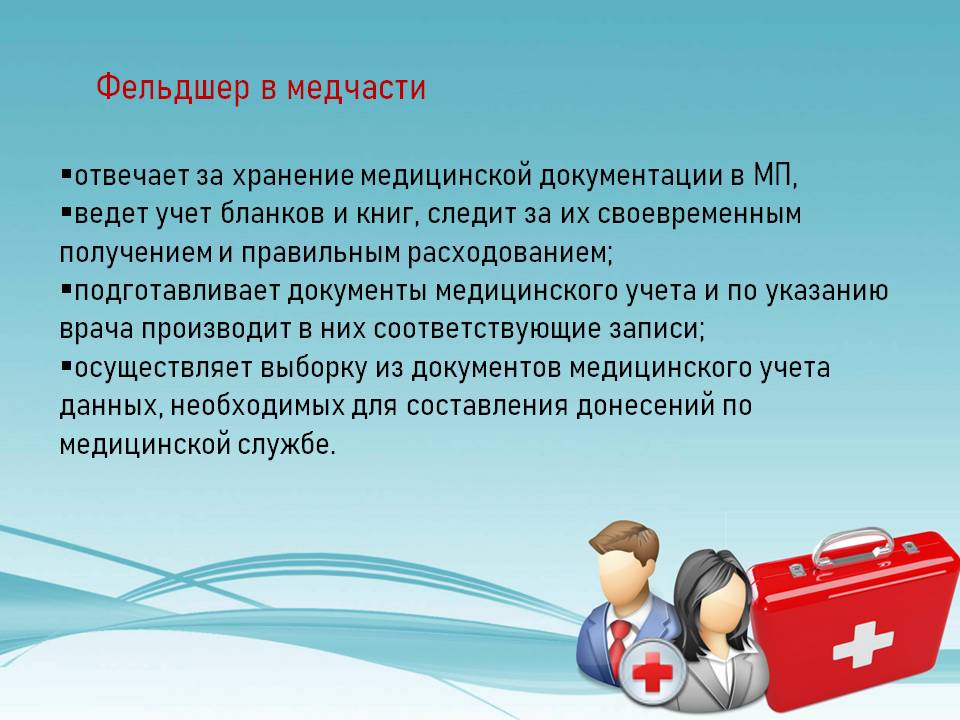 Фельдшер в медчасти

▪отвечает за хранение медицинской документации в МП,
▪ведет учет бланков и книг, следит за их своевременным получением и правильным расходованием;
▪подготавливает документы медицинского учета и по указанию врача производит в них соответствующие записи;
▪осуществляет выборку из документов медицинского учета данных, необходимых для составления донесений по медицинской службе.